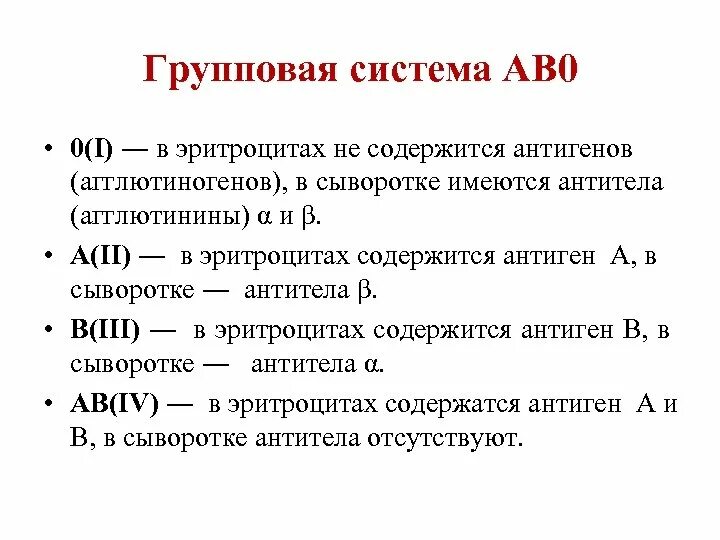 Групповая система АВ0

• 0(I) — в эритроцитах не содержится антигенов (агглютиногенов), в сыворотке имеются антитела (агглютинины) α и β.
• A(II) — в эритроцитах содержится антиген А, в сыворотке — антитела β.
• B(III) — в эритроцитах содержится антиген В, в сыворотке — антитела α.
• AB(IV) — в эритроцитах содержатся антиген А и В, в сыворотке антитела отсутствуют.